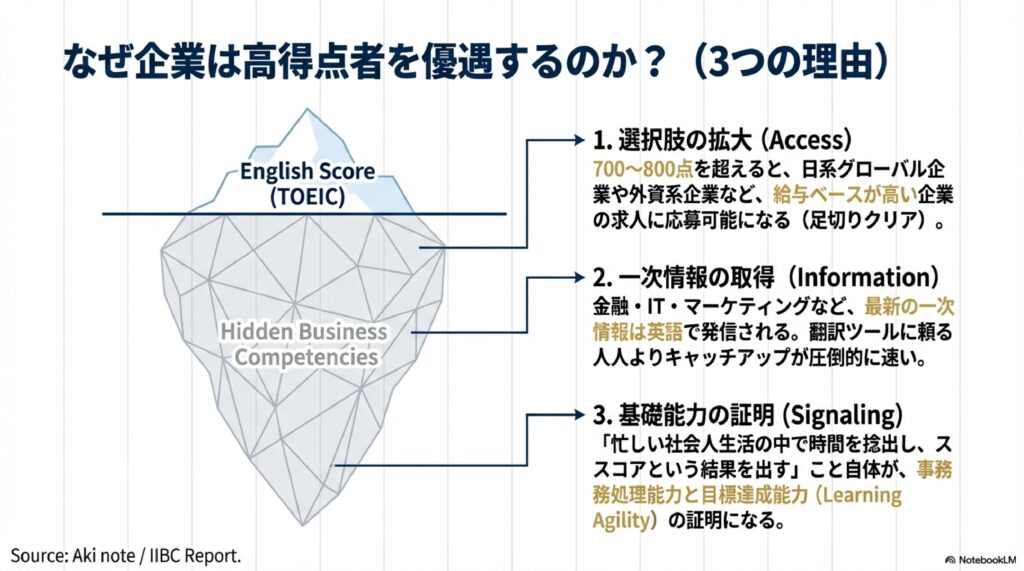 なぜ企業は高得点者を優遇するのか？（3つの理由）

English Score
(TOEIC)

Hidden Business
Competencies

1. 選択肢の拡大 (Access)
700〜800点を超えると、日系グローバル企業や外資系企業など、給与ベースが高い企業の求人に応募可能になる（足切りクリア）。

2. 一次情報の取得（Information）
金融・IT・マーケティングなど、最新の一次情報は英語で発信される。翻訳ツールに頼る人人よりキャッチアップが圧倒的に速い。

3. 基礎能力の証明 (Signaling)
「忙しい社会人生活の中で時間を捻出し、ススコアという結果を出す」こと自体が、事務務処理能力と目標達成能力（Learning Agility）の証明になる。

Source: Aki note / IIBC Report.

NotebookLM